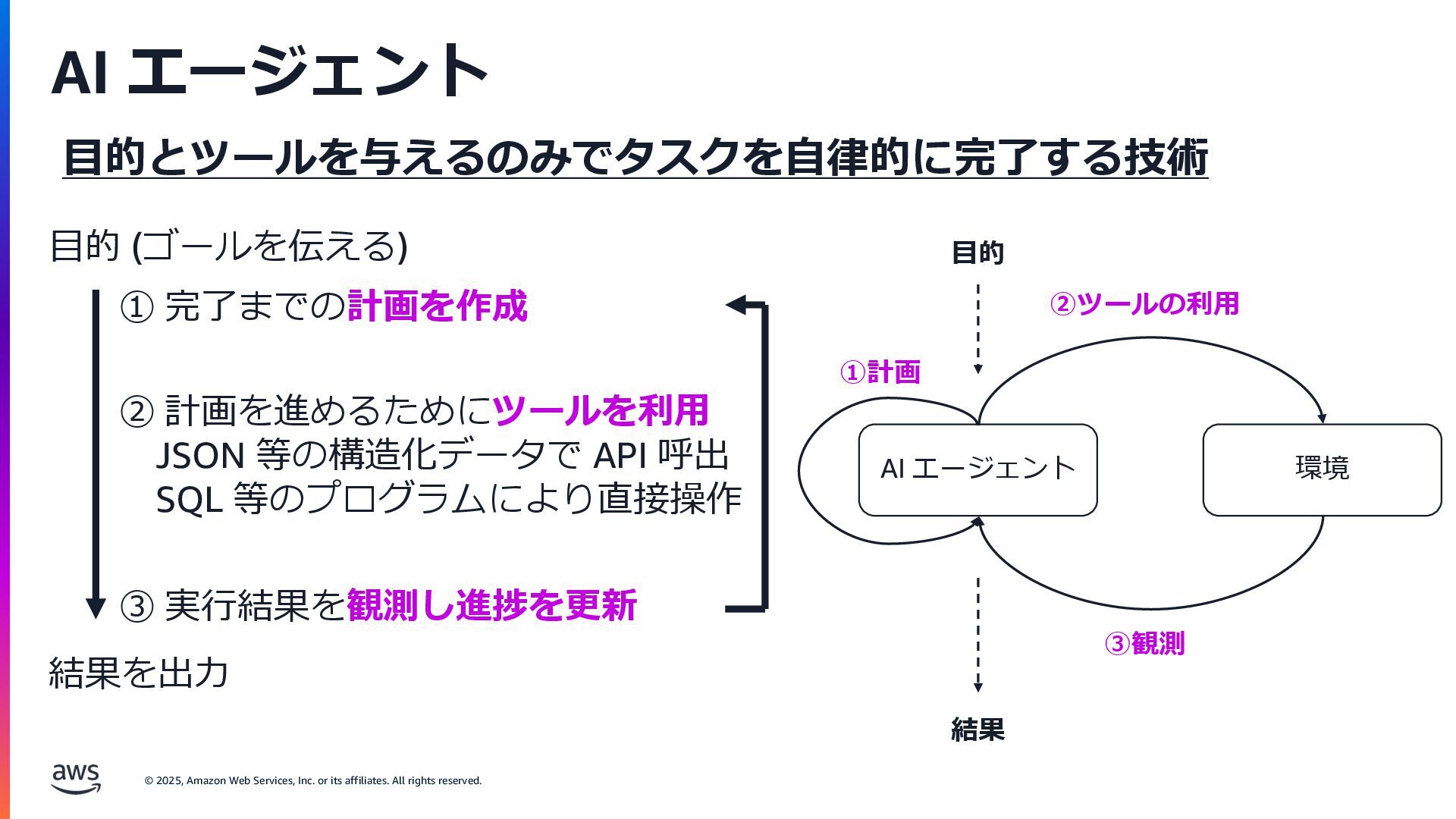 AI エージェント

目的とツールを与えるのみでタスクを自律的に完了する技術

目的 (ゴールを伝える)

① 完了までの計画を作成

② 計画を進めるためにツールを利用
JSON 等の構造化データで API 呼出
SQL 等のプログラムにより直接操作

③ 実行結果を観測し進捗を更新

結果を出力

目的

②ツールの利用

①計画

AI エージェント

環境

③観測

結果

aws

© 2025, Amazon Web Services, Inc. or its affiliates. All rights reserved.